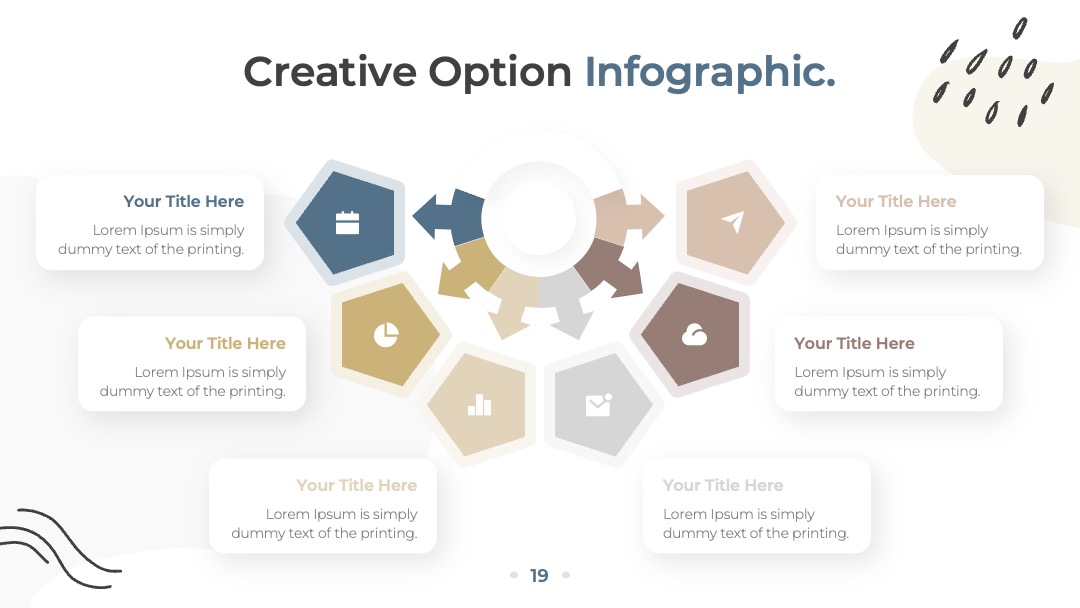 Creative Option Infographic.

Your Title Here
Lorem Ipsum is simply dummy text of the printing.

Your Title Here
Lorem Ipsum is simply dummy text of the printing.

Your Title Here
Lorem Ipsum is simply dummy text of the printing.

Your Title Here
Lorem Ipsum is simply dummy text of the printing.

Your Title Here
Lorem Ipsum is simply dummy text of the printing.

Your Title Here
Lorem Ipsum is simply dummy text of the printing.

19